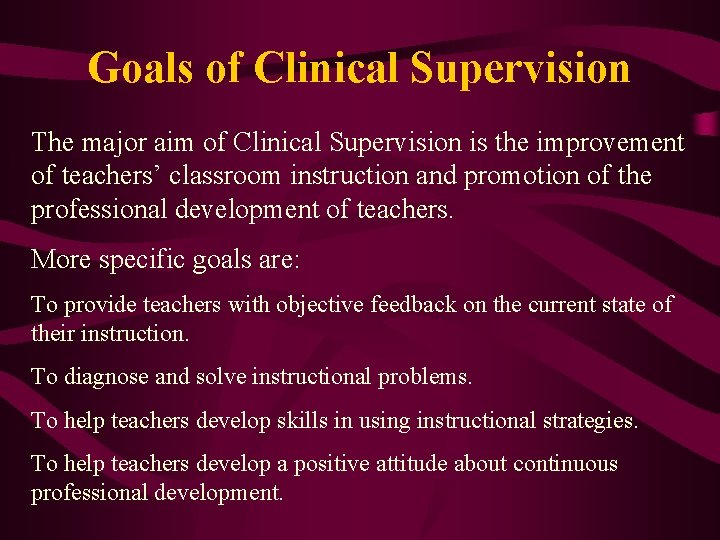 Goals of Clinical Supervision

The major aim of Clinical Supervision is the improvement of teachers’ classroom instruction and promotion of the professional development of teachers.

More specific goals are:

To provide teachers with objective feedback on the current state of their instruction.

To diagnose and solve instructional problems.

To help teachers develop skills in using instructional strategies.

To help teachers develop a positive attitude about continuous professional development.